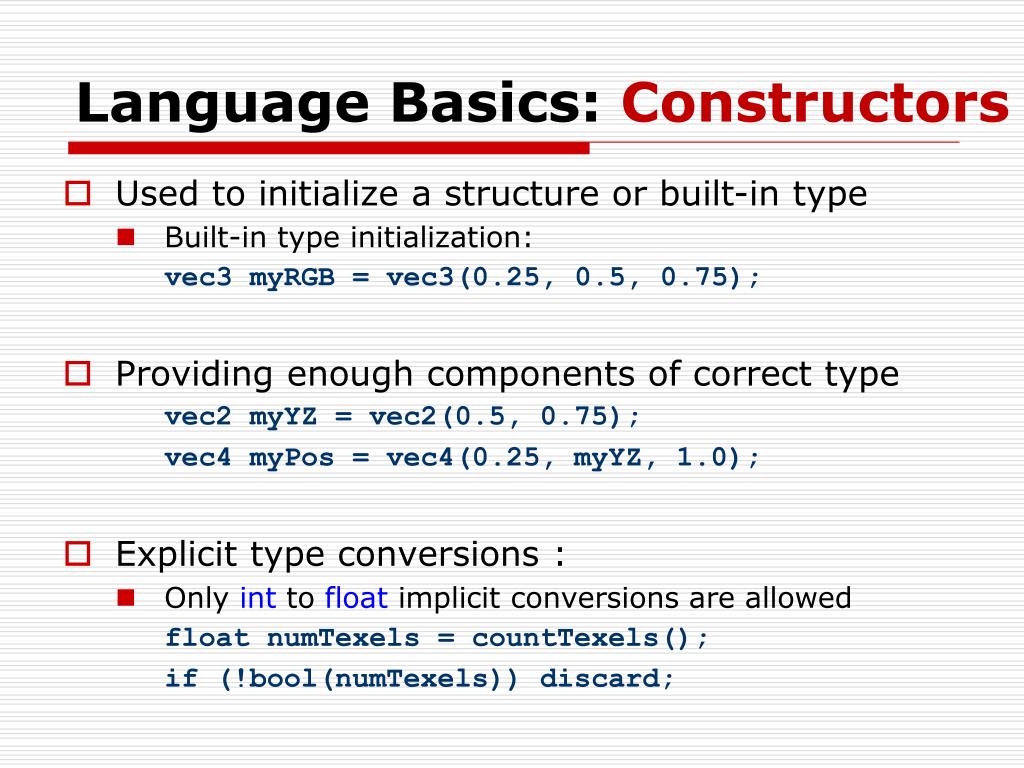 Language Basics: Constructors

Used to initialize a structure or built-in type

Built-in type initialization:
vec3 myRGB = vec3(0.25, 0.5, 0.75);

Providing enough components of correct type
vec2 myYZ = vec2(0.5, 0.75);
vec4 myPos = vec4(0.25, myYZ, 1.0);

Explicit type conversions :

Only int to float implicit conversions are allowed
float numTexels = countTexels();
if (!bool(numTexels)) discard;